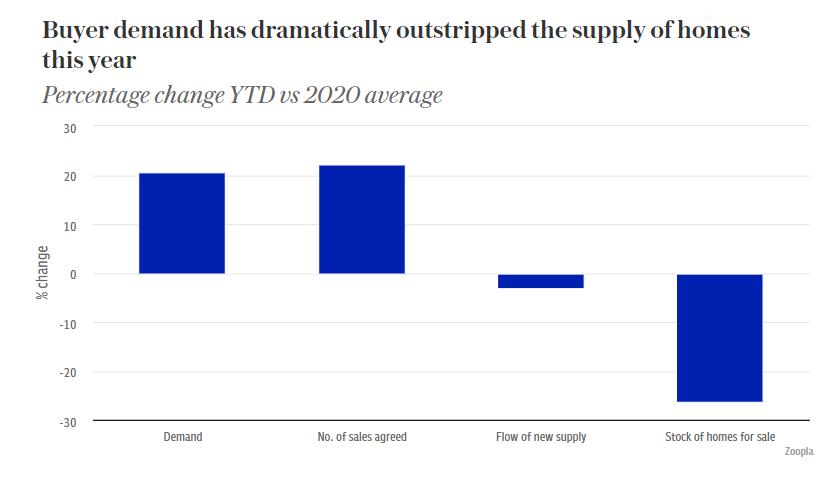 Buyer demand has dramatically outstripped the supply of homes this year

Percentage change YTD vs 2020 average

30
20
10
0
-10
-20
-30

% change

Demand
No. of sales agreed
Flow of new supply
Stock of homes for sale

Zoopla